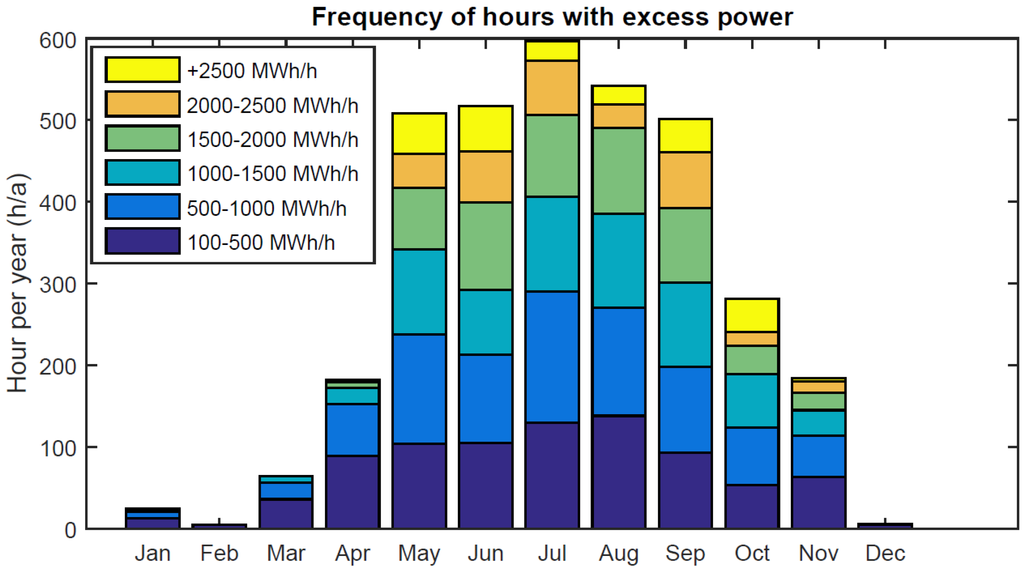 Frequency of hours with excess power

+2500 MWh/h
2000-2500 MWh/h
1500-2000 MWh/h
1000-1500 MWh/h
500-1000 MWh/h
100-500 MWh/h

Hour per year (h/a)

600
500
400
300
200
100
0

Jan Feb Mar Apr May Jun Jul Aug Sep Oct Nov Dec